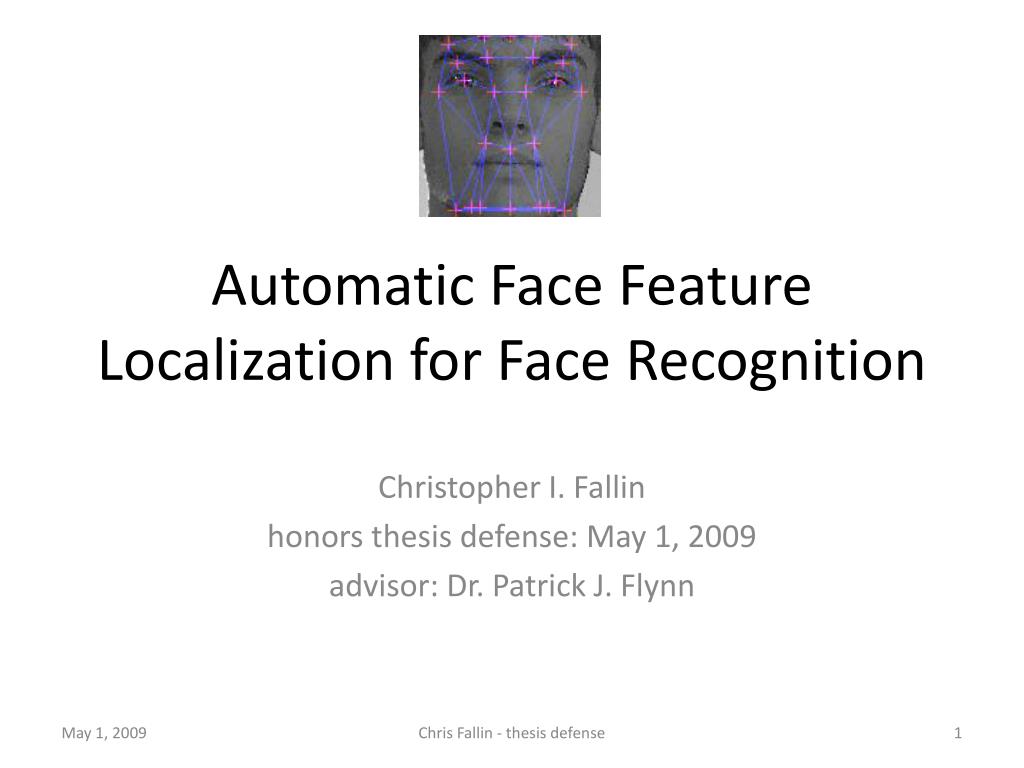 Automatic Face Feature Localization for Face Recognition

Christopher I. Fallin
honors thesis defense: May 1, 2009
advisor: Dr. Patrick J. Flynn

May 1, 2009

Chris Fallin - thesis defense

1